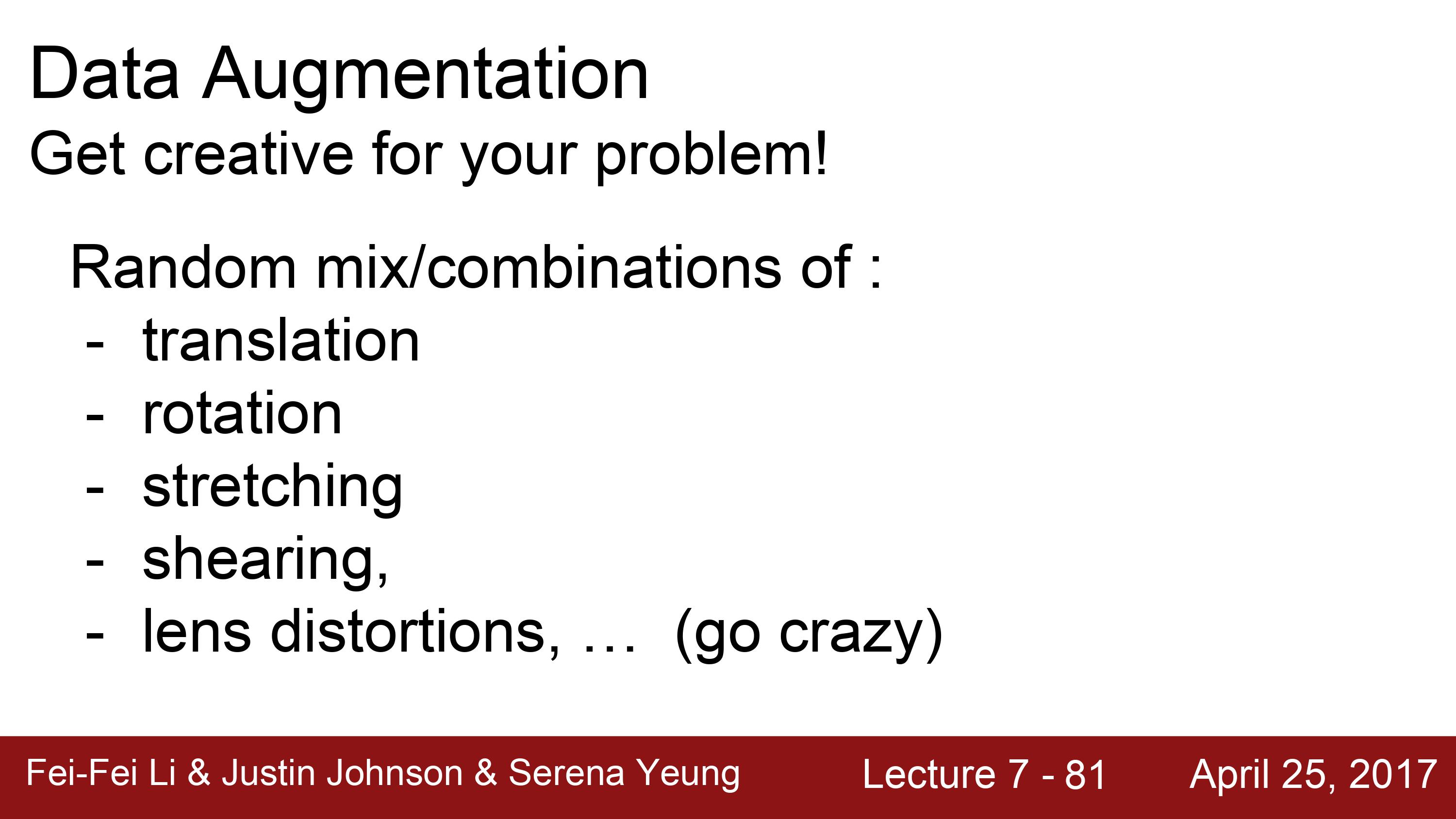 Data Augmentation
Get creative for your problem!

Random mix/combinations of :
- translation
- rotation
- stretching
- shearing,
- lens distortions, … (go crazy)

Fei-Fei Li & Justin Johnson & Serena Yeung Lecture 7 - 81 April 25, 2017